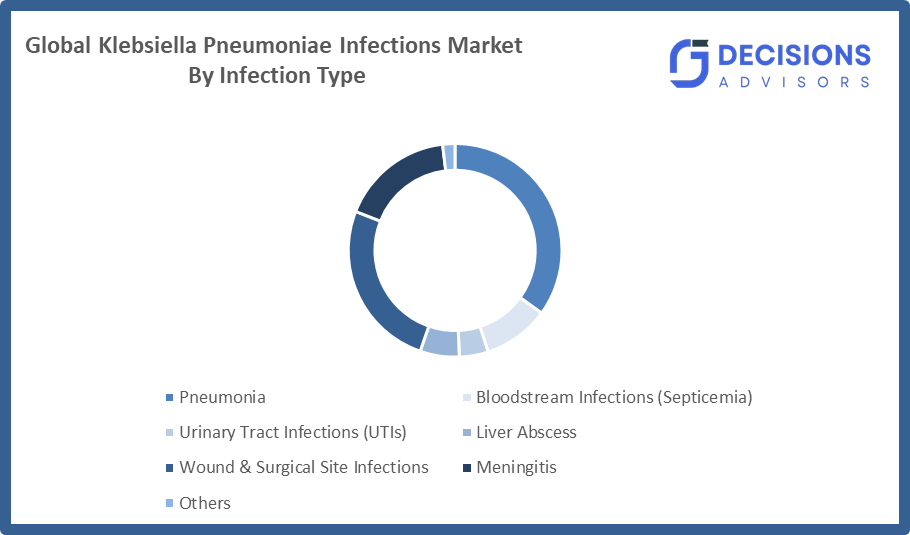 Global Klebsiella Pneumoniae Infections Market
By Infection Type

DECISIONS
ADVISORS

Pneumonia
Bloodstream Infections (Septicemia)
Urinary Tract Infections (UTIs)
Liver Abscess
Wound & Surgical Site Infections
Meningitis
Others